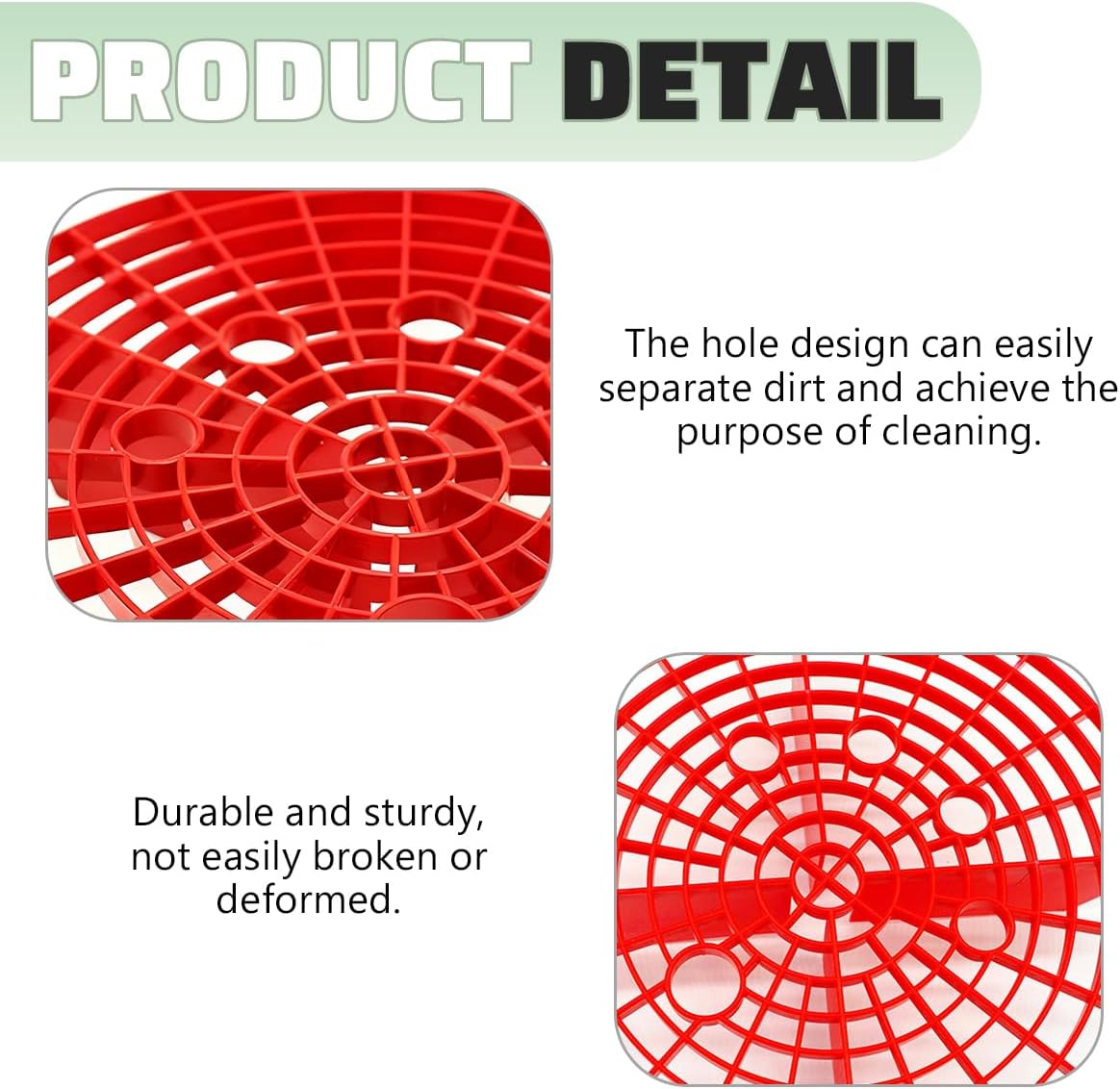 PRODUCT DETAIL

The hole design can easily separate dirt and achieve the purpose of cleaning.

Durable and sturdy, not easily broken or deformed.